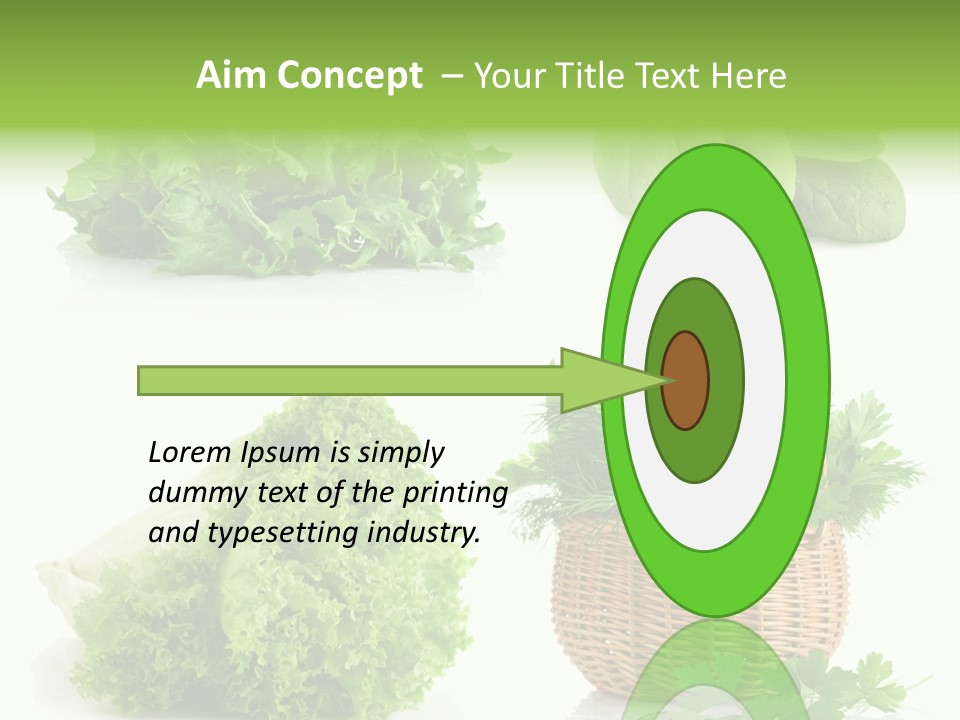 Aim Concept – Your Title Text Here

Lorem Ipsum is simply dummy text of the printing and typesetting industry.